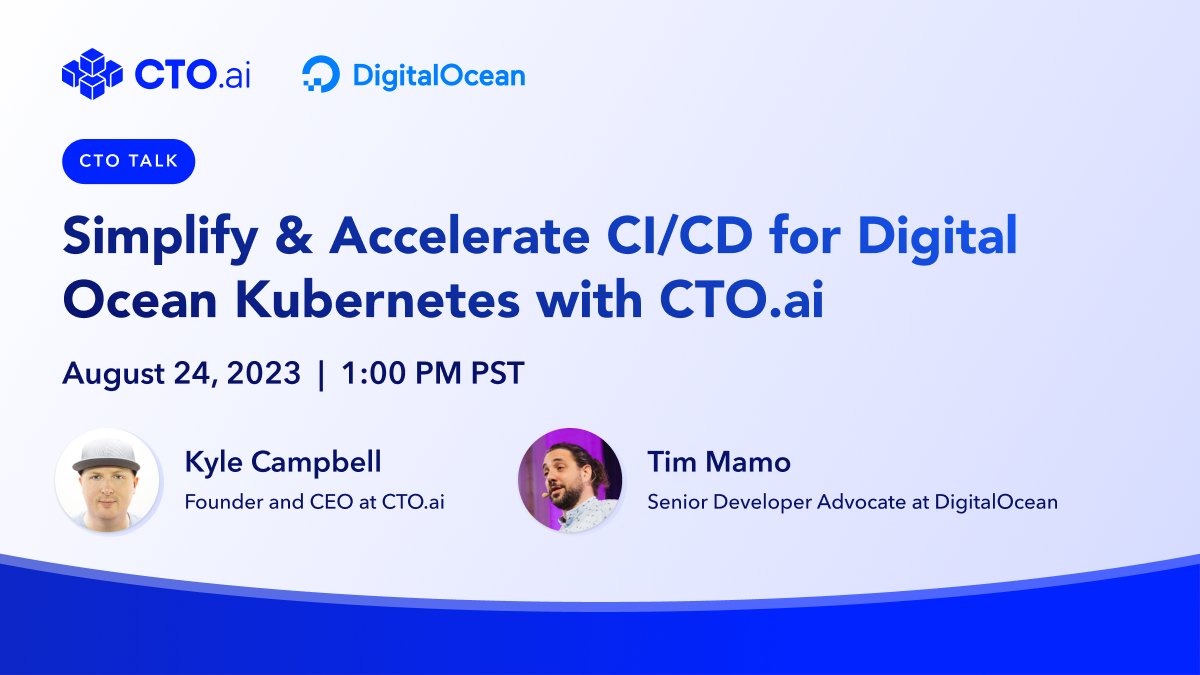 CTO.ai DigitalOcean

CTO TALK

Simplify & Accelerate CI/CD for Digital Ocean Kubernetes with CTO.ai

August 24, 2023 | 1:00 PM PST

Kyle Campbell
Founder and CEO at CTO.ai

Tim Mamo
Senior Developer Advocate at DigitalOcean